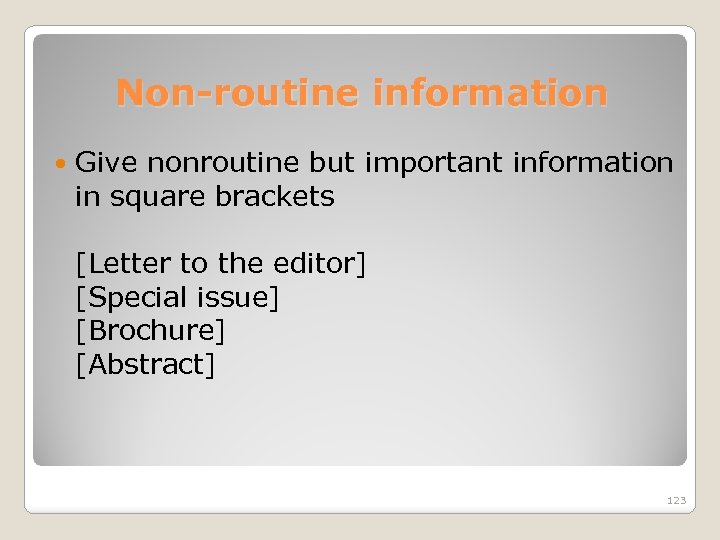 Non-routine information

• Give nonroutine but important information in square brackets

[Letter to the editor]
[Special issue]
[Brochure]
[Abstract]

123